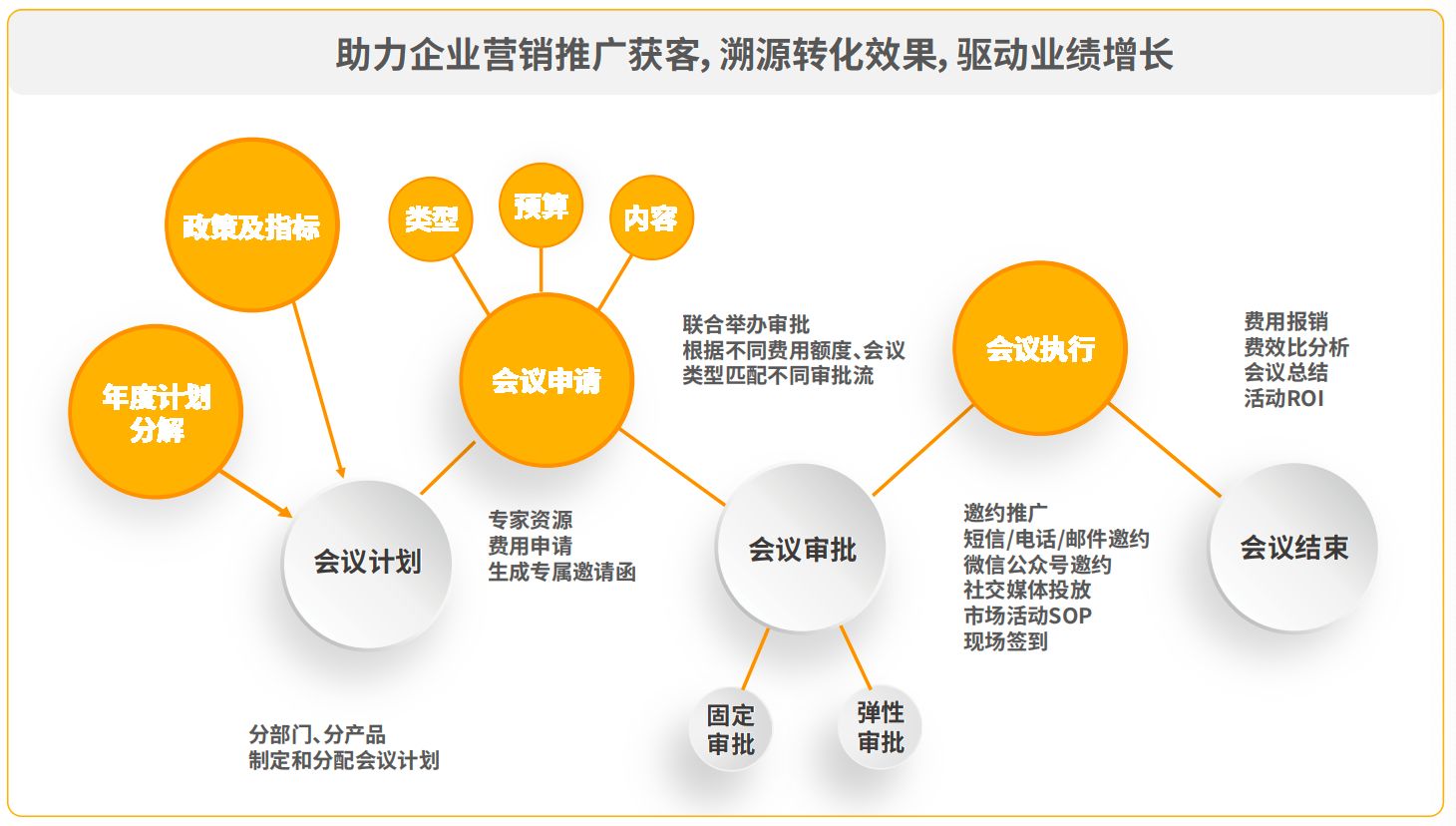 助力企业营销推广获客, 溯源转化效果, 驱动业绩增长

政策及指标

类型

预算

内容

年度计划分解

会议申请

联合举办审批
根据不同费用额度、会议类型匹配不同审批流

会议执行

费用报销
费效比分析
会议总结
活动ROI

会议计划

专家资源
费用申请
生成专属邀请函

会议审批

邀约推广
短信/电话/邮件邀约
微信公众号邀约
社交媒体投放
市场活动SOP
现场签到

会议结束

固定审批

弹性审批

分部门、分产品
制定和分配会议计划